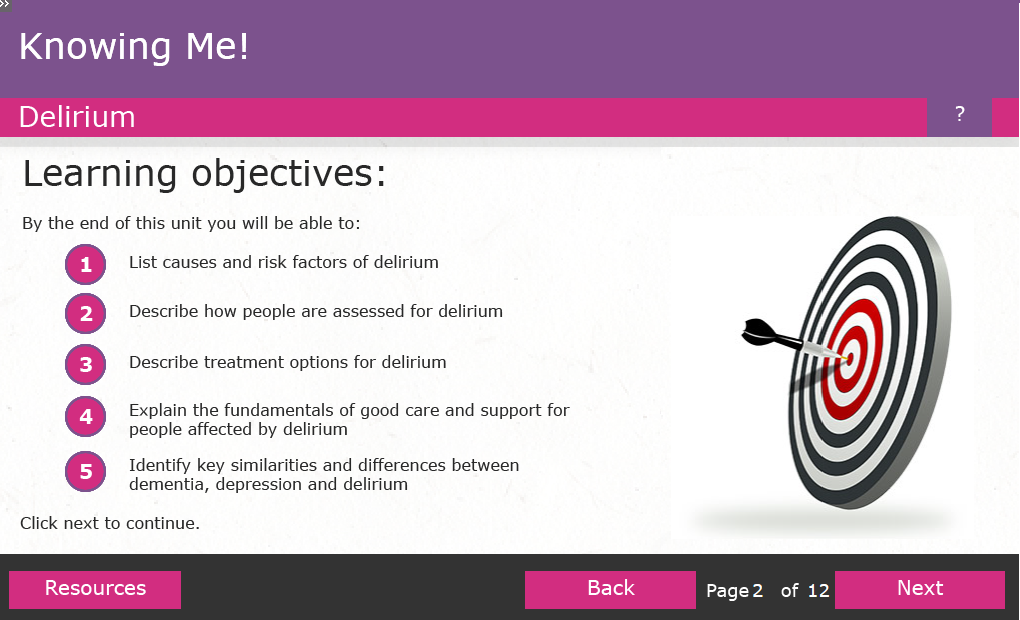 »

Knowing Me!

Delirium

?

Learning objectives:

By the end of this unit you will be able to:

1 List causes and risk factors of delirium

2 Describe how people are assessed for delirium

3 Describe treatment options for delirium

4 Explain the fundamentals of good care and support for people affected by delirium

5 Identify key similarities and differences between dementia, depression and delirium

Click next to continue.

Resources

Back

Page 2 of 12

Next